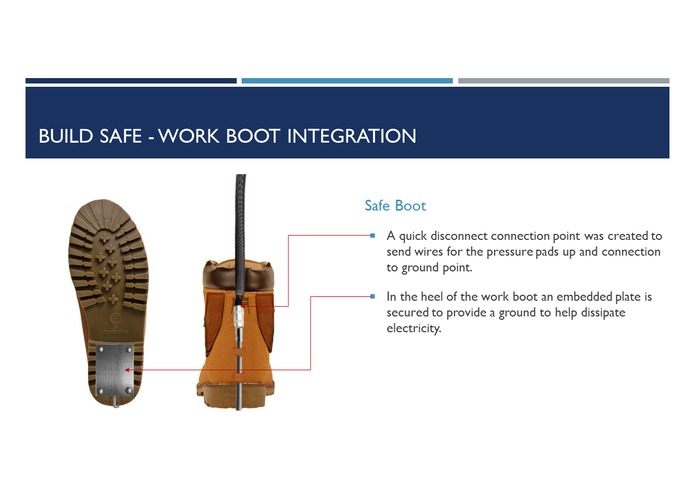 BUILD SAFE - WORK BOOT INTEGRATION

Safe Boot

A quick disconnect connection point was created to send wires for the pressure pads up and connection to ground point.

In the heel of the work boot an embedded plate is secured to provide a ground to help dissipate electricity.